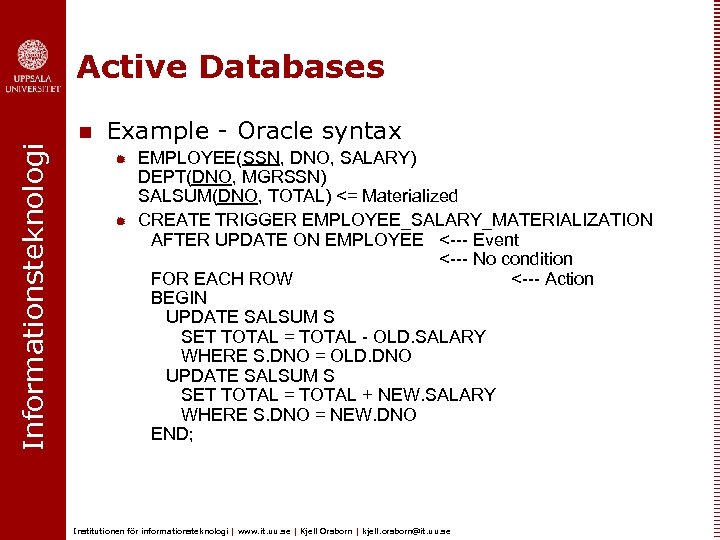 UPPSALA UNIVERSITET

Informationsteknologi

Active Databases

Example - Oracle syntax

EMPLOYEE(SSN, DNO, SALARY)
DEPT(DNO, MGRSSN)
SALSUM(DNO, TOTAL) <= Materialized

CREATE TRIGGER EMPLOYEE_SALARY_MATERIALIZATION
AFTER UPDATE ON EMPLOYEE <--- Event
<--- No condition
FOR EACH ROW <--- Action
BEGIN
UPDATE SALSUM S
SET TOTAL = TOTAL - OLD.SALARY
WHERE S.DNO = OLD.DNO
UPDATE SALSUM S
SET TOTAL = TOTAL + NEW.SALARY
WHERE S.DNO = NEW.DNO
END;

Institutionen för informationsteknologi | www.it.uu.se | Kjell Orsborn | kjell.orsborn@it.uu.se